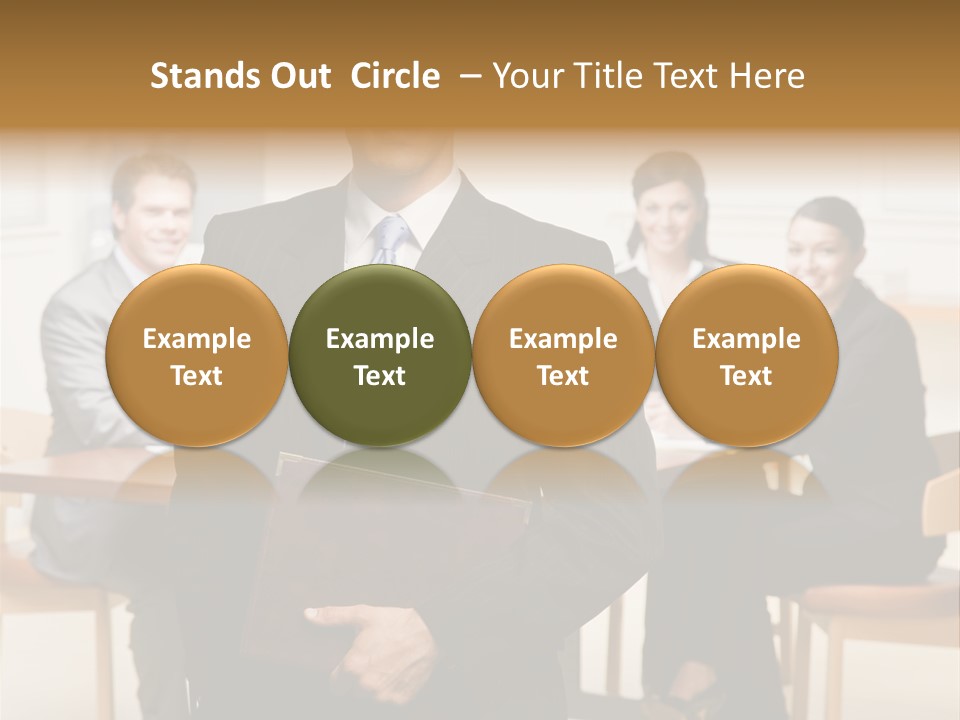 Stands Out Circle – Your Title Text Here

Example Text

Example Text

Example Text

Example Text